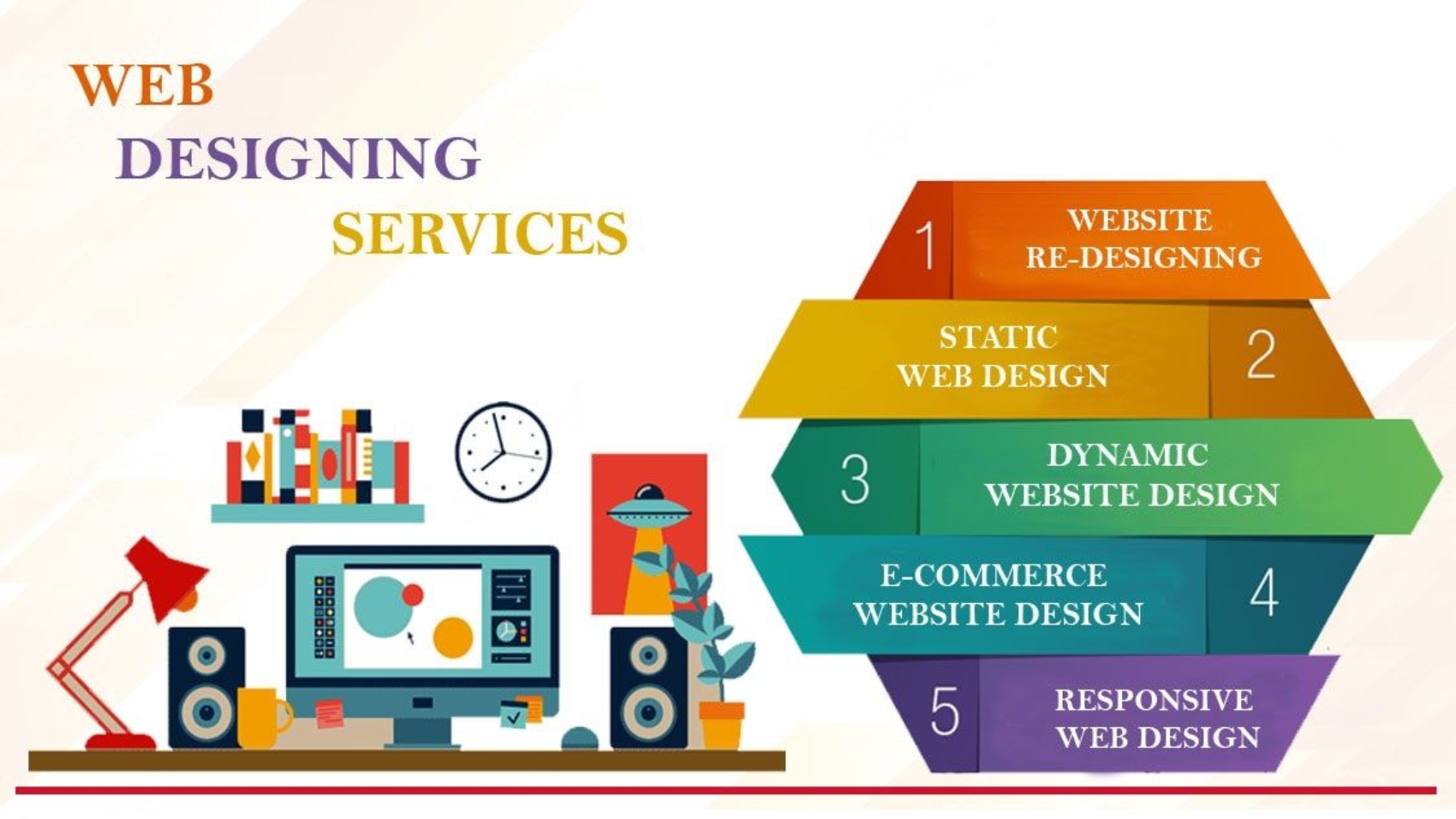 WEB
DESIGNING
SERVICES

1 WEBSITE RE-DESIGNING

STATIC WEB DESIGN 2

3 DYNAMIC WEBSITE DESIGN

E-COMMERCE WEBSITE DESIGN 4

5 RESPONSIVE WEB DESIGN